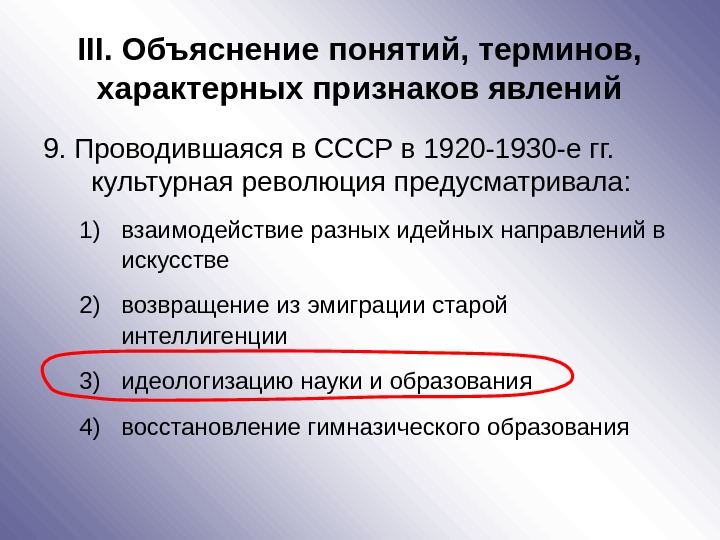 III. Объяснение понятий, терминов, характерных признаков явлений

9. Проводившаяся в СССР в 1920-1930-е гг. культурная революция предусматривала:

1) взаимодействие разных идейных направлений в искусстве

2) возвращение из эмиграции старой интеллигенции

3) идеологизацию науки и образования

4) восстановление гимназического образования